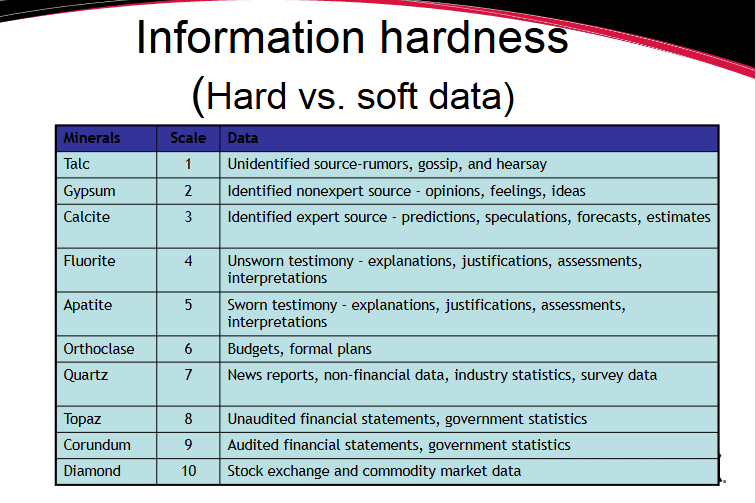 Information hardness
(Hard vs. soft data)

| Minerals | Scale | Data |
|---|---|---|
| Talc | 1 | Unidentified source-rumors, gossip, and hearsay |
| Gypsum | 2 | Identified nonexpert source - opinions, feelings, ideas |
| Calcite | 3 | Identified expert source - predictions, speculations, forecasts, estimates |
| Fluorite | 4 | Unsworn testimony - explanations, justifications, assessments, interpretations |
| Apatite | 5 | Sworn testimony - explanations, justifications, assessments, interpretations |
| Orthoclase | 6 | Budgets, formal plans |
| Quartz | 7 | News reports, non-financial data, industry statistics, survey data |
| Topaz | 8 | Unaudited financial statements, government statistics |
| Corundum | 9 | Audited financial statements, government statistics |
| Diamond | 10 | Stock exchange and commodity market data |